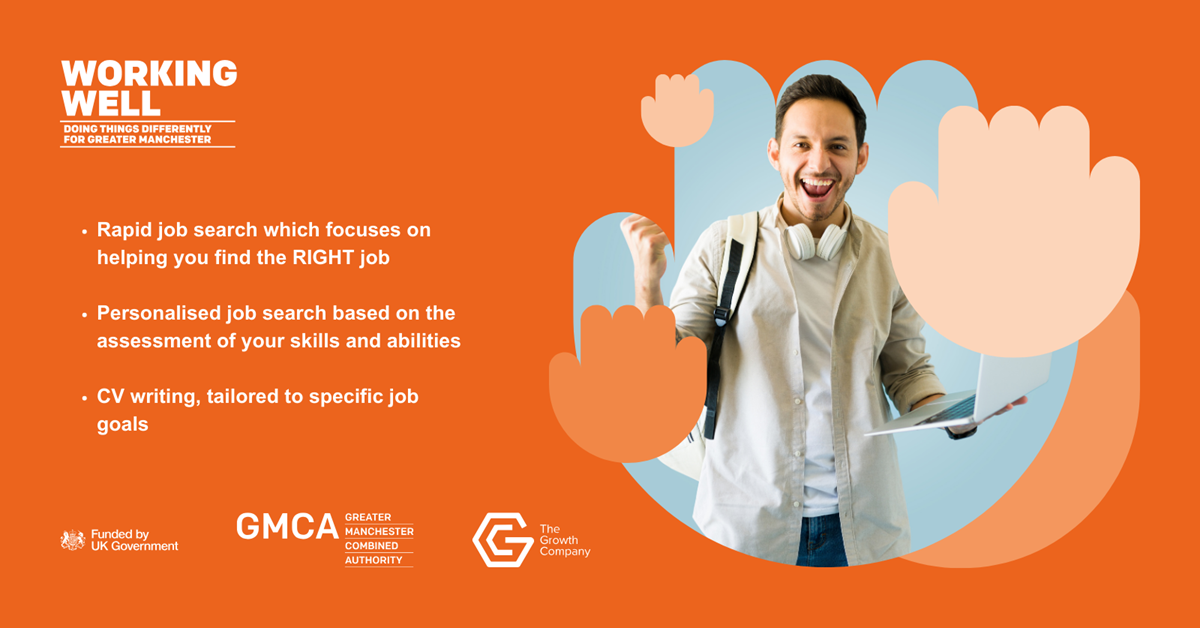 WORKING WELL
DOING THINGS DIFFERENTLY FOR GREATER MANCHESTER

• Rapid job search which focuses on helping you find the RIGHT job

• Personalised job search based on the assessment of your skills and abilities

• CV writing, tailored to specific job goals

Funded by UK Government

GMCA GREATER MANCHESTER COMBINED AUTHORITY

The Growth Company